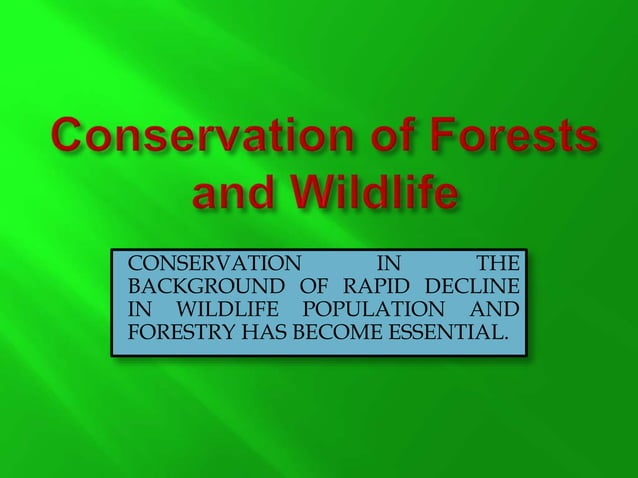 Conservation of Forests and Wildlife

CONSERVATION IN THE BACKGROUND OF RAPID DECLINE IN WILDLIFE POPULATION AND FORESTRY HAS BECOME ESSENTIAL.